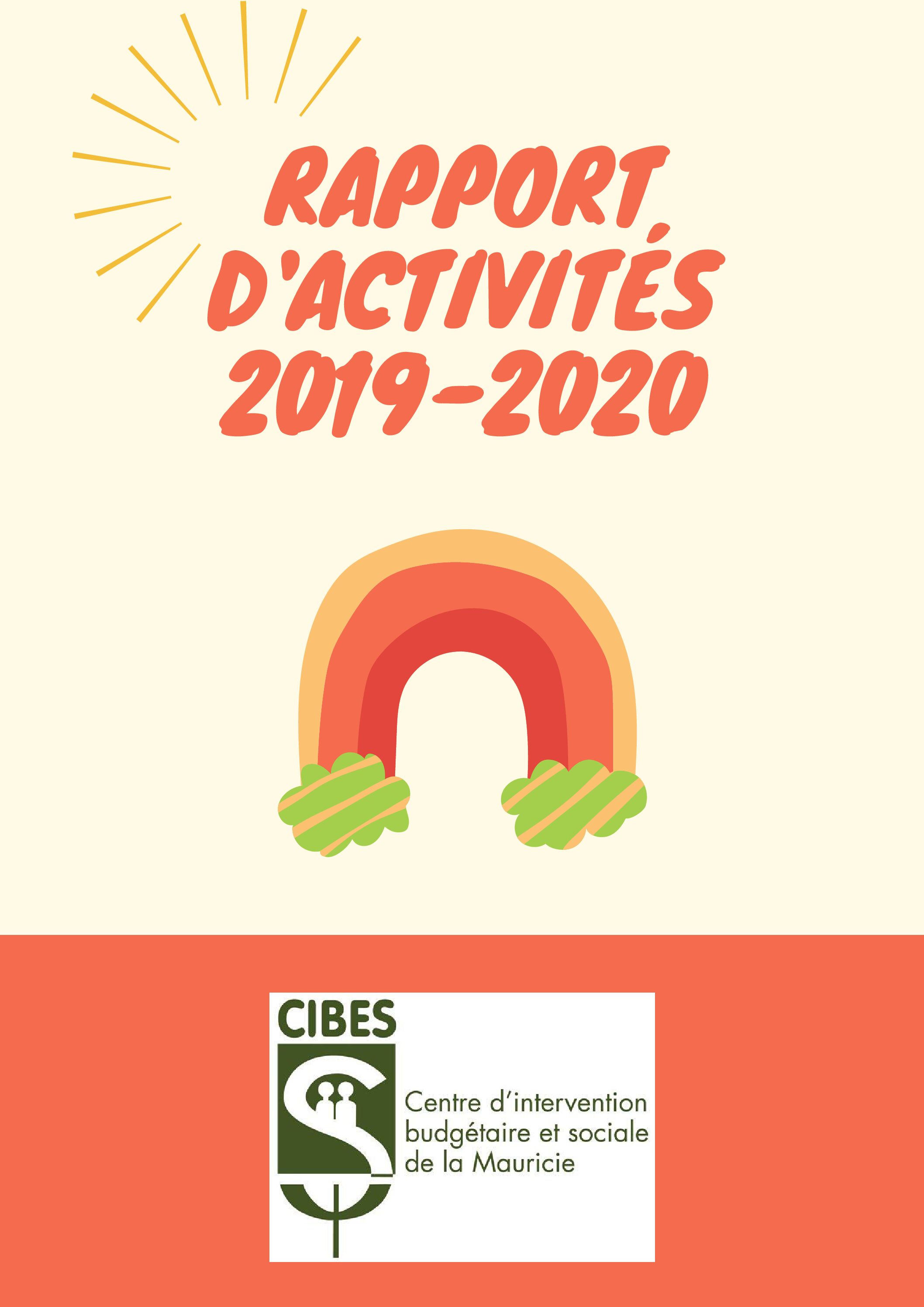 RAPPORT D'ACTIVITÉS 2019-2020

CIBES

Centre d'intervention budgétaire et sociale de la Mauricie